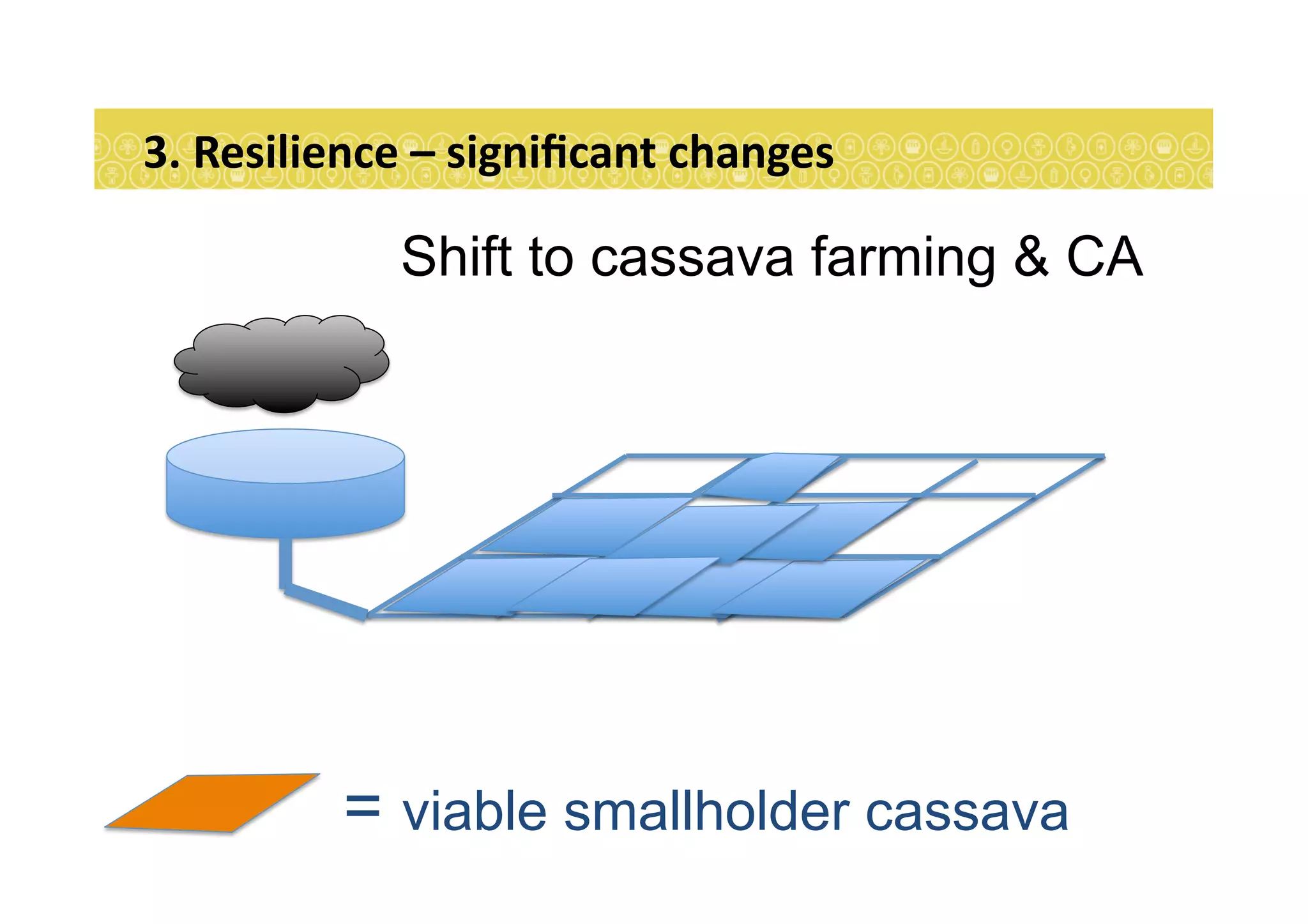 3. Resilience – significant changes

Shift to cassava farming & CA

= viable smallholder cassava